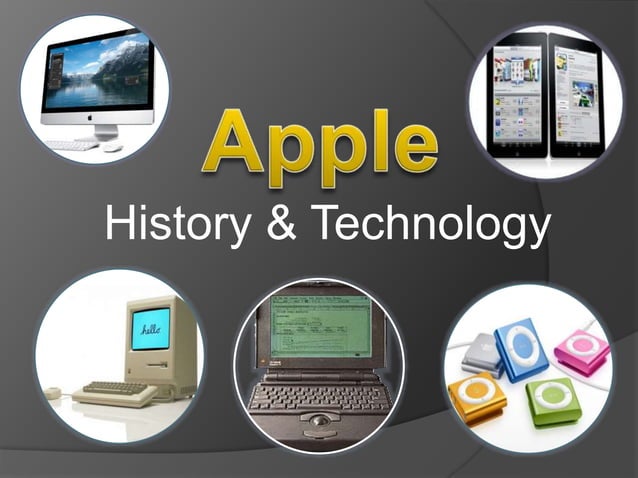 Apple
History & Technology

hello